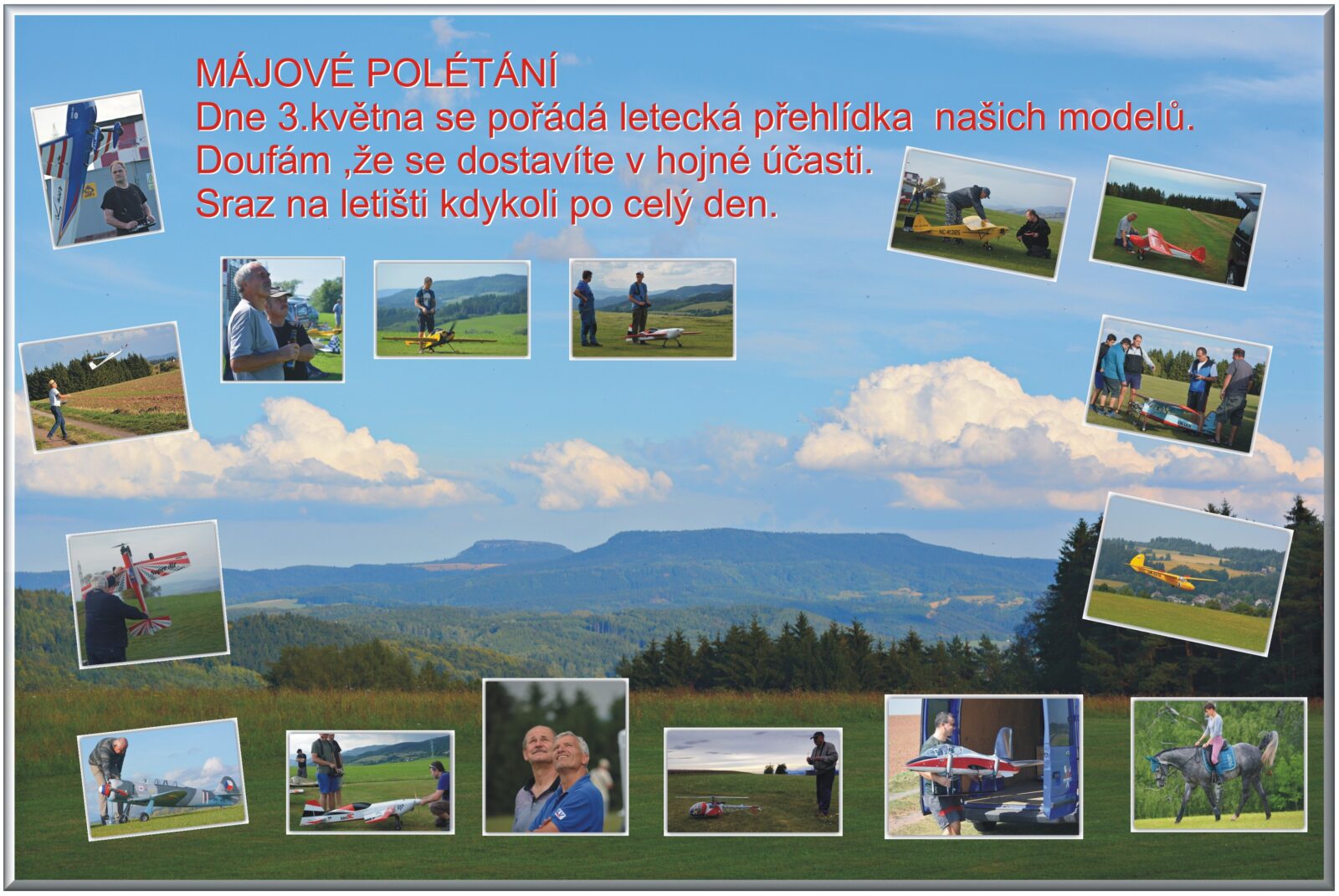 MÁJOVÉ POLÉTÁNÍ
Dne 3.května se pořádá letecká přehlídka našich modelů.
Doufám ,že se dostavíte v hojné účasti.
Sraz na letišti kdykoli po celý den.

NC 41385